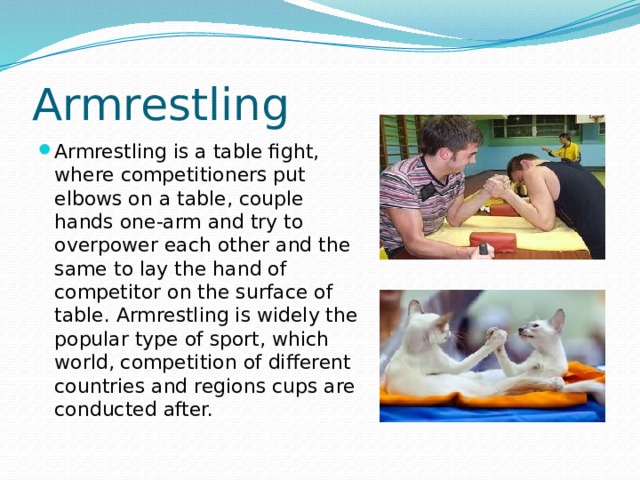 Armrestling

Armrestling is a table fight, where competitioners put elbows on a table, couple hands one-arm and try to overpower each other and the same to lay the hand of competitor on the surface of table. Armrestling is widely the popular type of sport, which world, competition of different countries and regions cups are conducted after.